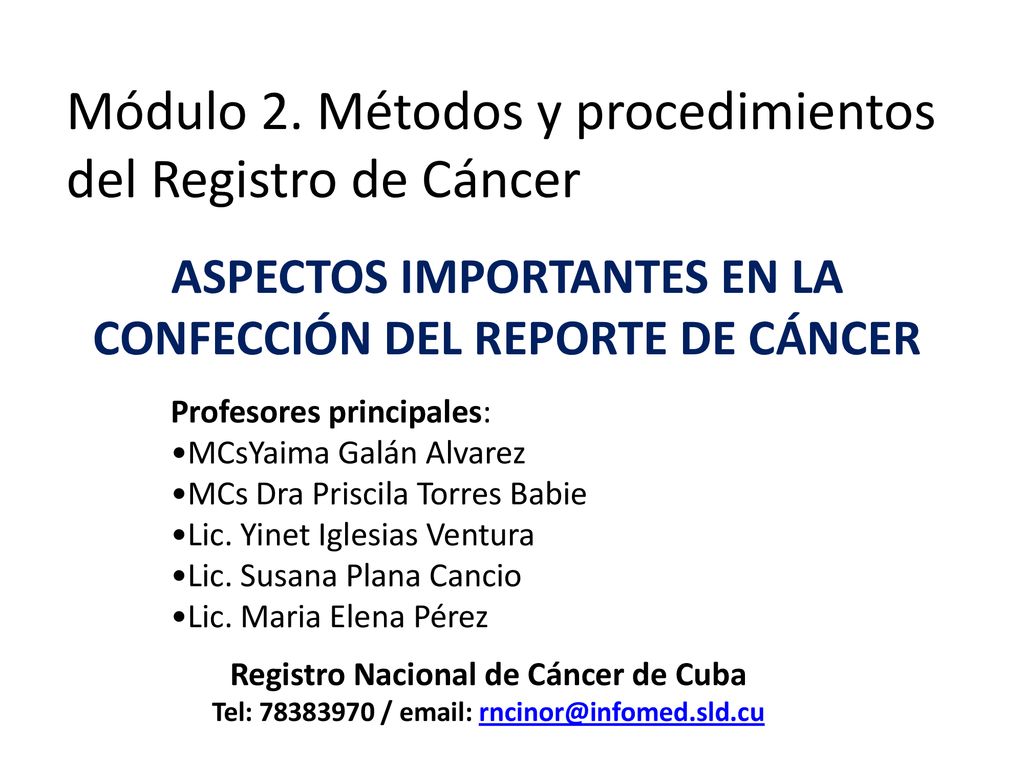 Módulo 2. Métodos y procedimientos del Registro de Cáncer

ASPECTOS IMPORTANTES EN LA CONFECCIÓN DEL REPORTE DE CÁNCER

Profesores principales:
•MCsYaima Galán Alvarez
•MCs Dra Priscila Torres Babie
•Lic. Yinet Iglesias Ventura
•Lic. Susana Plana Cancio
•Lic. Maria Elena Pérez

Registro Nacional de Cáncer de Cuba
Tel: 78383970 / email: rncinor@infomed.sld.cu